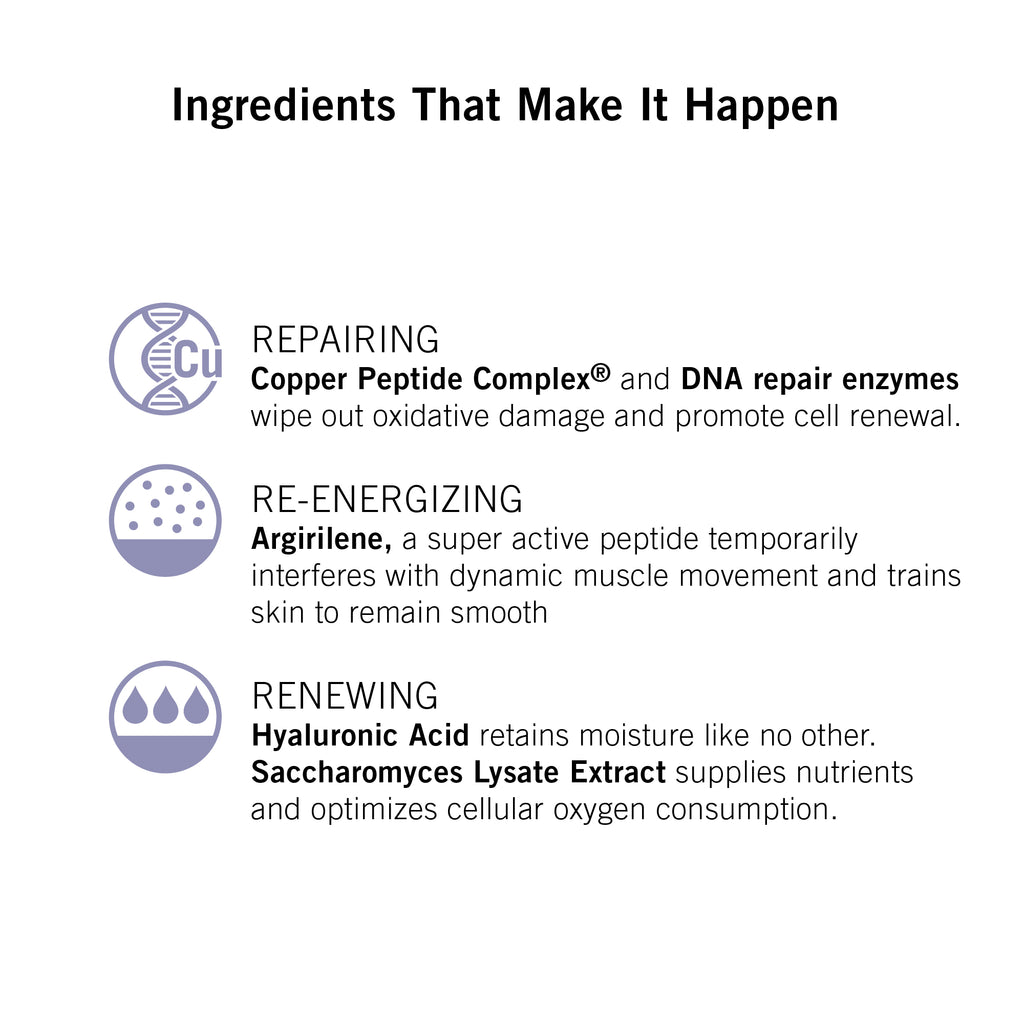 Ingredients That Make It Happen

Cu

REPAIRING
Copper Peptide Complex® and DNA repair enzymes wipe out oxidative damage and promote cell renewal.

RE-ENERGIZING
Argirilene, a super active peptide temporarily interferes with dynamic muscle movement and trains skin to remain smooth

RENEWING
Hyaluronic Acid retains moisture like no other. Saccharomyces Lysate Extract supplies nutrients and optimizes cellular oxygen consumption.